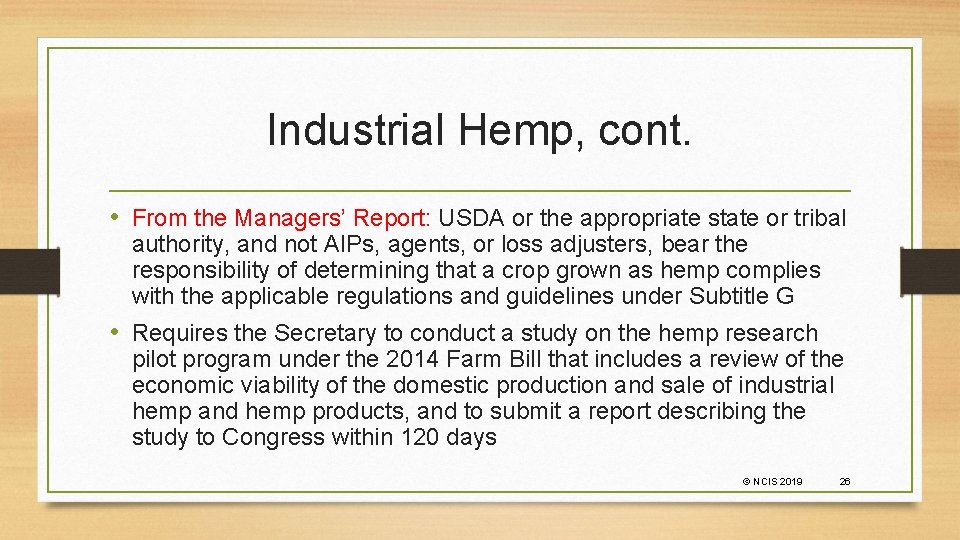 Industrial Hemp, cont.

• From the Managers' Report: USDA or the appropriate state or tribal authority, and not AIPs, agents, or loss adjusters, bear the responsibility of determining that a crop grown as hemp complies with the applicable regulations and guidelines under Subtitle G

• Requires the Secretary to conduct a study on the hemp research pilot program under the 2014 Farm Bill that includes a review of the economic viability of the domestic production and sale of industrial hemp and hemp products, and to submit a report describing the study to Congress within 120 days

© NCIS 2019 26